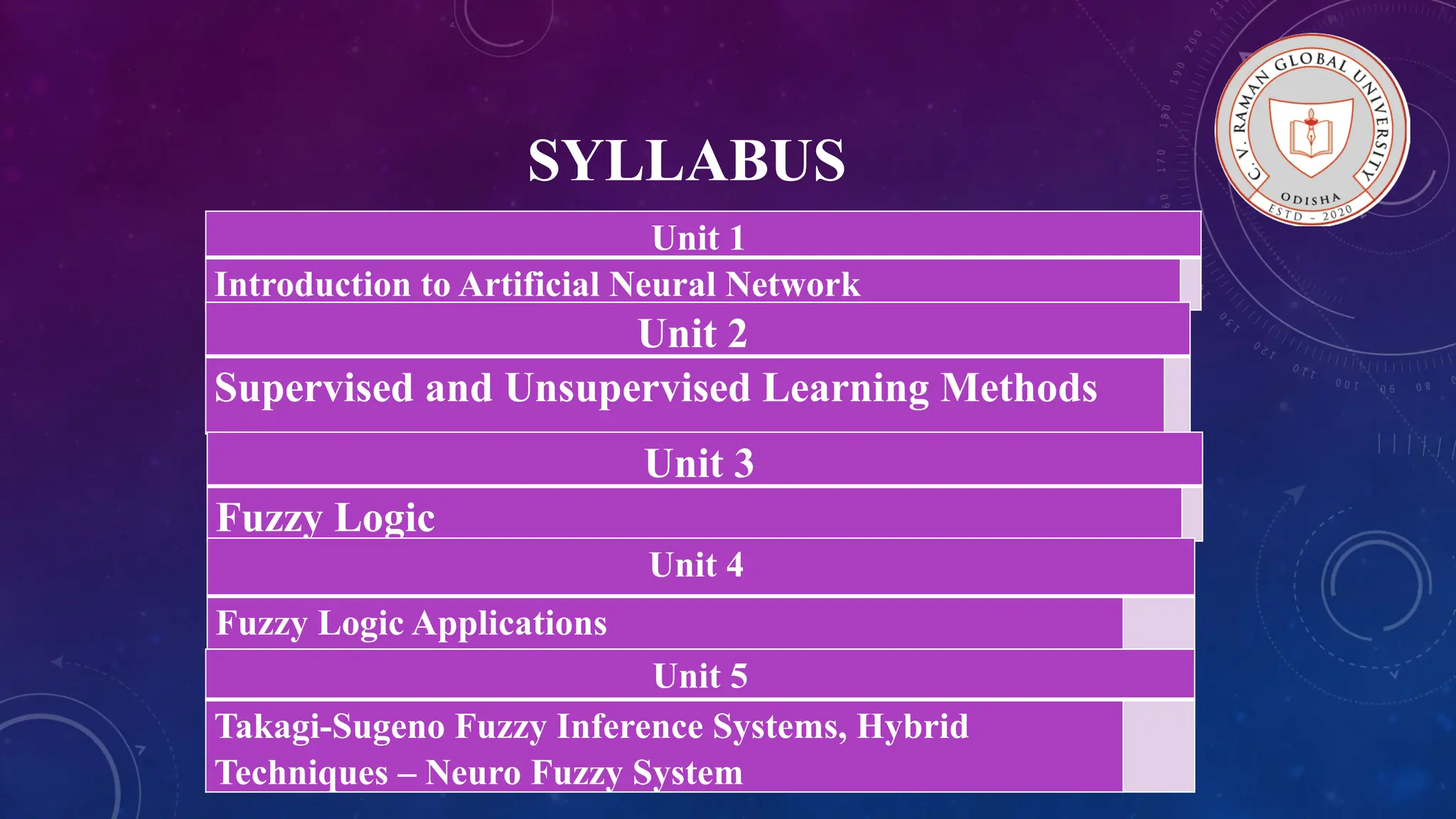 C. V. RAMAN GLOBAL UNIVERSITY
ODISHA
ESTD - 2020

SYLLABUS

Unit 1

Introduction to Artificial Neural Network

Unit 2

Supervised and Unsupervised Learning Methods

Unit 3

Fuzzy Logic

Unit 4

Fuzzy Logic Applications

Unit 5

Takagi-Sugeno Fuzzy Inference Systems, Hybrid Techniques – Neuro Fuzzy System